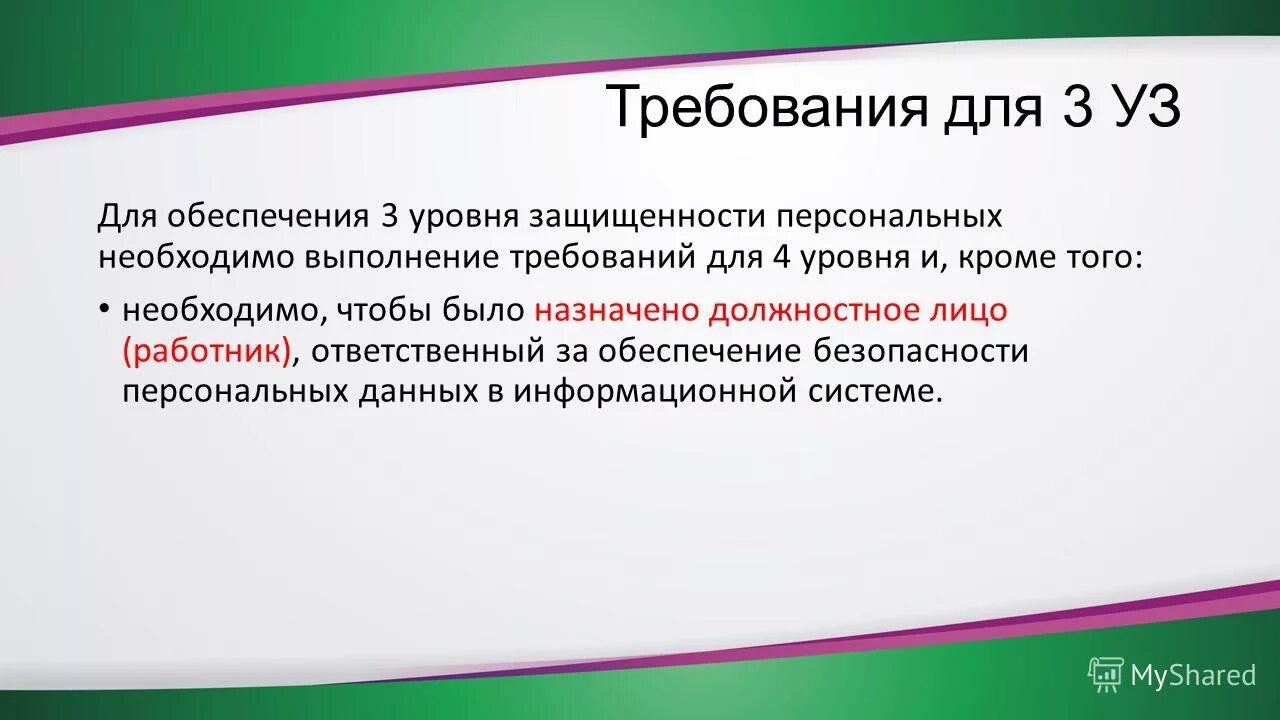 Требования для 3 УЗ

Для обеспечения 3 уровня защищенности персональных необходимо выполнение требований для 4 уровня и, кроме того:

• необходимо, чтобы было назначено должностное лицо (работник), ответственный за обеспечение безопасности персональных данных в информационной системе.

MyShared